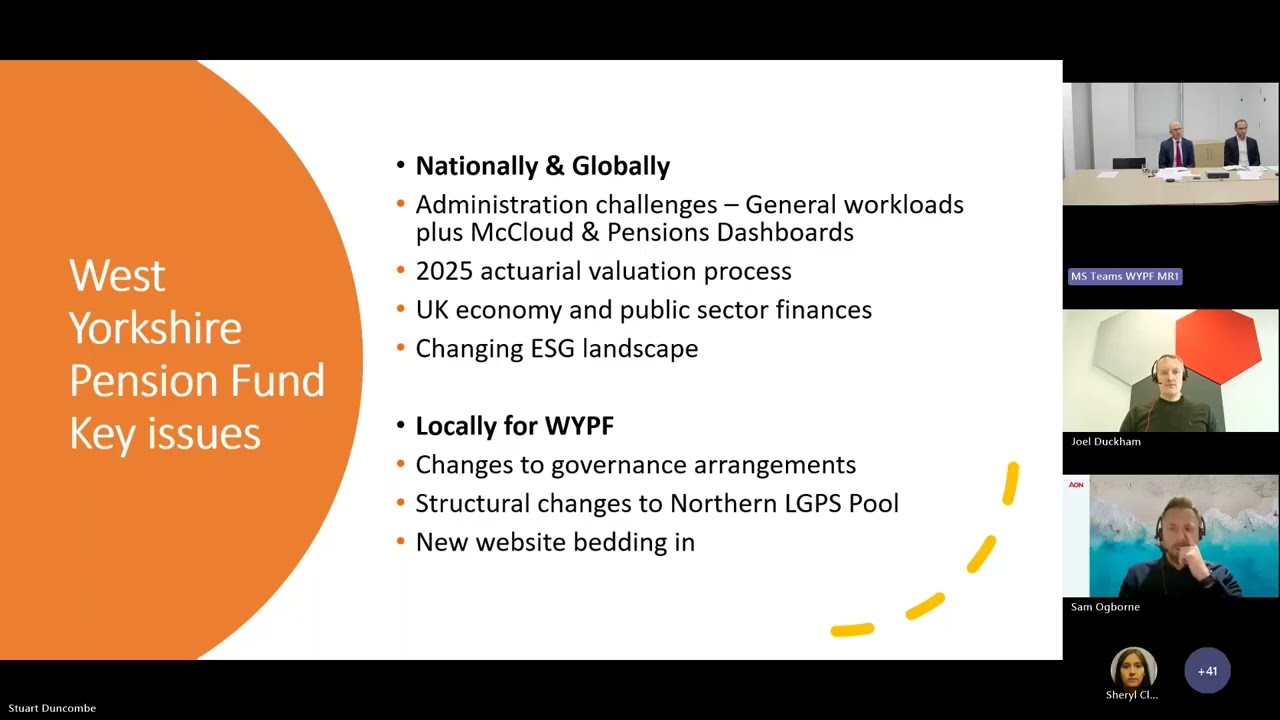 West Yorkshire Pension Fund Key issues

• Nationally & Globally
• Administration challenges – General workloads plus McCloud & Pensions Dashboards
• 2025 actuarial valuation process
• UK economy and public sector finances
• Changing ESG landscape

• Locally for WYPF
• Changes to governance arrangements
• Structural changes to Northern LGPS Pool
• New website bedding in

MS Teams WYPF MR1

Joel Duckham

AON

Sam Ogborne

Sheryl Cl...

+41

Stuart Duncombe